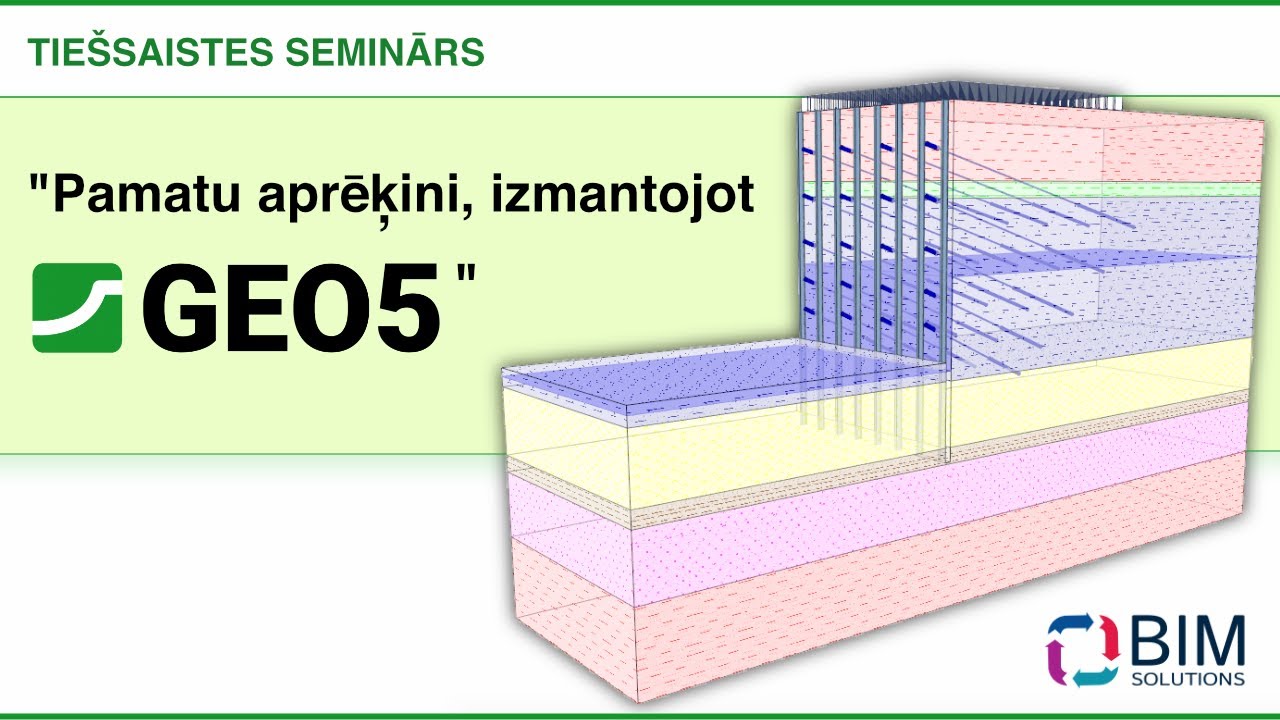 TIEŠSAISTES SEMINĀRS

"Pamatu aprēķini, izmantojot

GEO5 "

BIM
SOLUTIONS